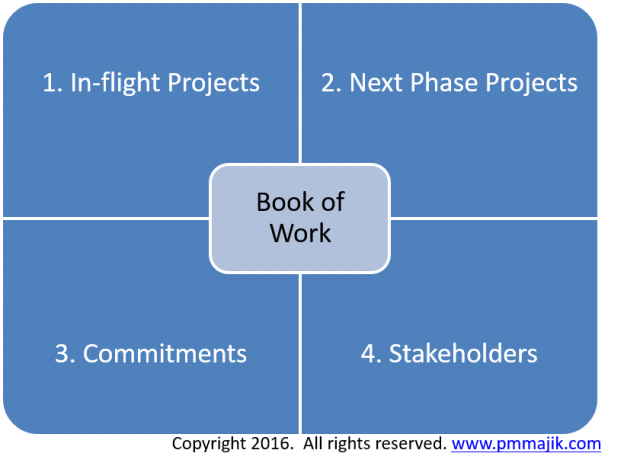 1. In-flight Projects

2. Next Phase Projects

Book of Work

3. Commitments

4. Stakeholders

Copyright 2016. All rights reserved. www.pmmajik.com